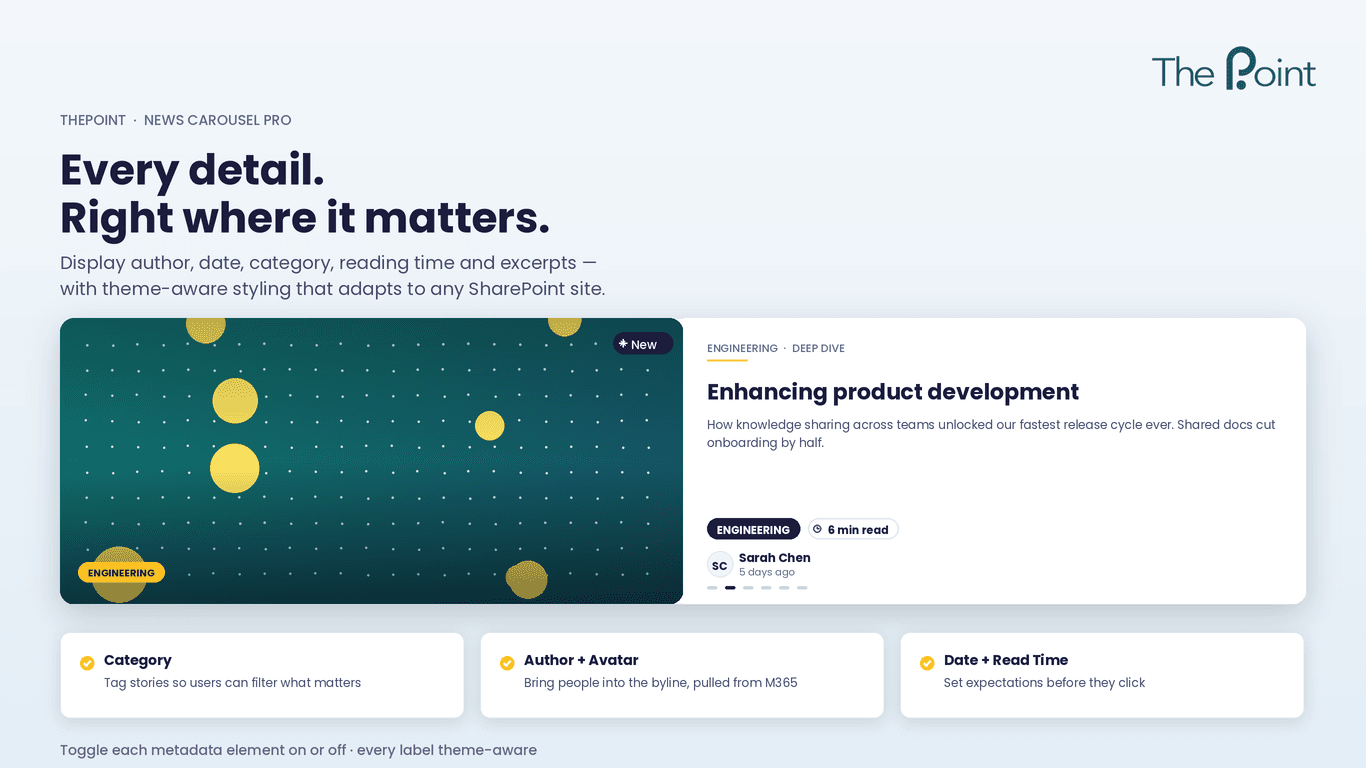 The Point

THEPOINT · NEWS CAROUSEL PRO

Every detail.
Right where it matters.

Display author, date, category, reading time and excerpts — with theme-aware styling that adapts to any SharePoint site.

New

ENGINEERING

ENGINEERING · DEEP DIVE

Enhancing product development

How knowledge sharing across teams unlocked our fastest release cycle ever. Shared docs cut onboarding by half.

ENGINEERING

6 min read

SC Sarah Chen
5 days ago

Category
Tag stories so users can filter what matters

Author + Avatar
Bring people into the byline, pulled from M365

Date + Read Time
Set expectations before they click

Toggle each metadata element on or off · every label theme-aware